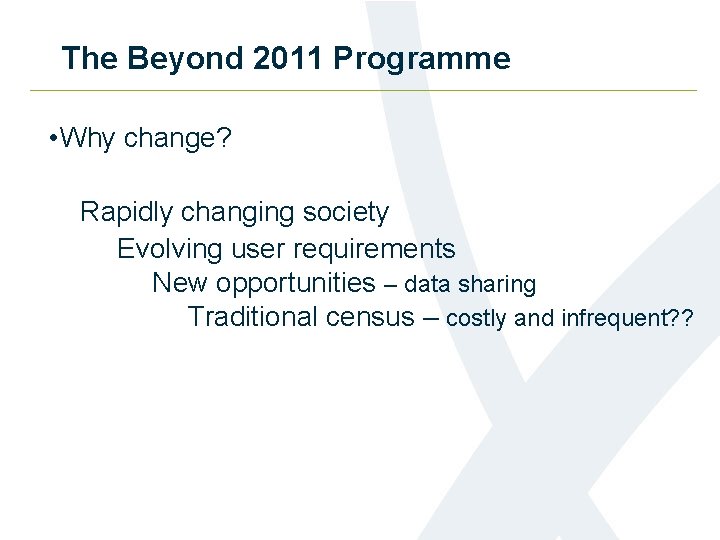 The Beyond 2011 Programme

•Why change?

Rapidly changing society

Evolving user requirements

New opportunities – data sharing

Traditional census – costly and infrequent??